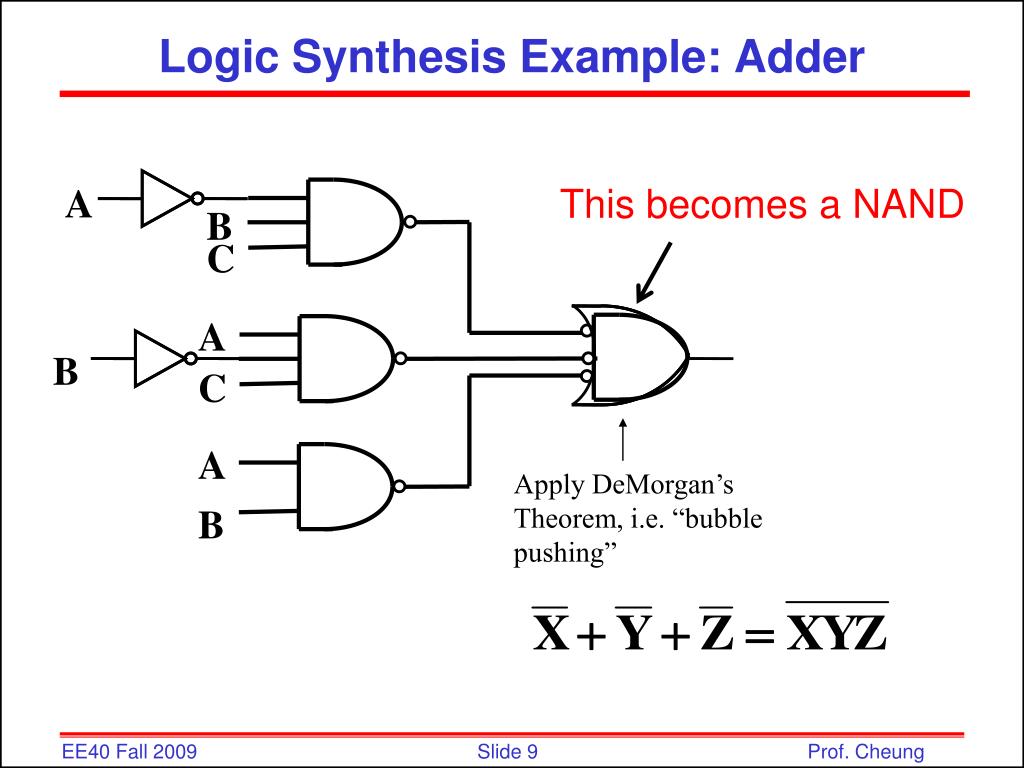 Logic Synthesis Example: Adder

A

B

C

This becomes a NAND

B

A

C

A

B

Apply DeMorgan’s Theorem, i.e. “bubble pushing”

$\overline{X}+\overline{Y}+\overline{Z}=\overline{XYZ}$

EE40 Fall 2009

Slide 9

Prof. Cheung